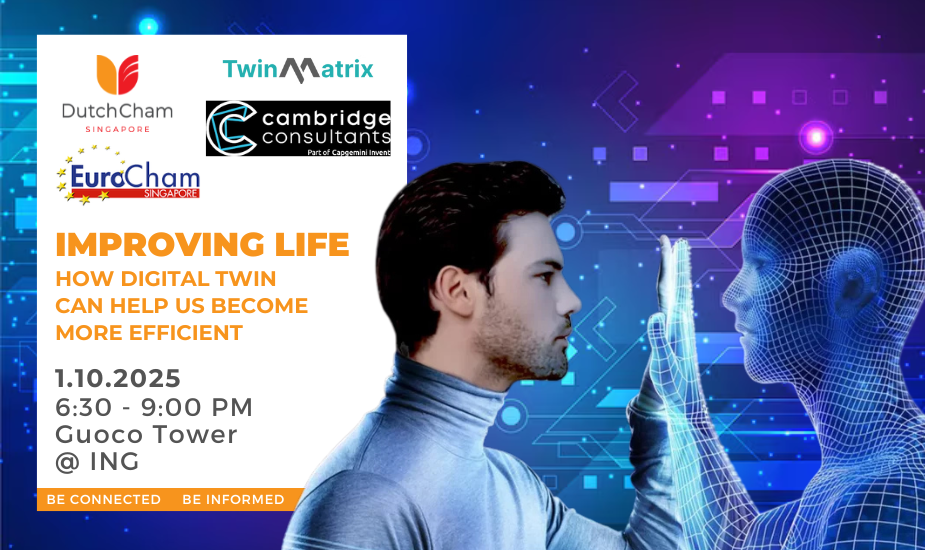 DutchCham
SINGAPORE

TwinMatrix

cambridge consultants
Part of Capgemini Invent

EuroCham
SINGAPORE

IMPROVING LIFE
HOW DIGITAL TWIN CAN HELP US BECOME MORE EFFICIENT

1.10.2025
6:30 - 9:00 PM
Guoco Tower
@ ING

BE CONNECTED BE INFORMED